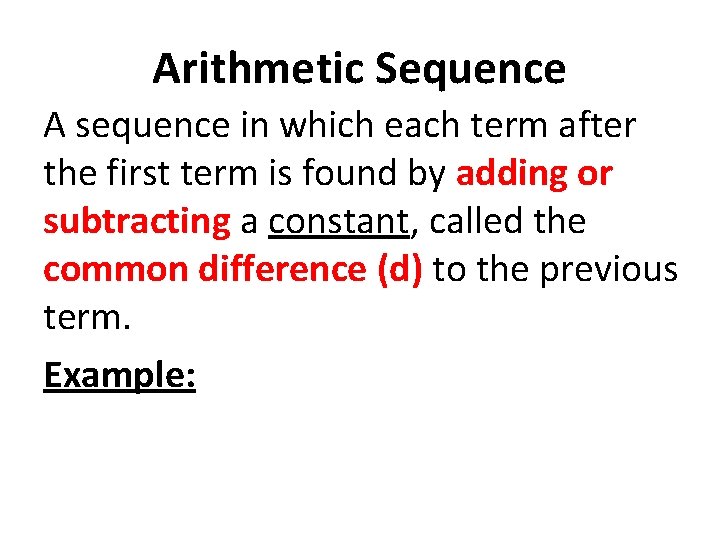 Arithmetic Sequence

A sequence in which each term after the first term is found by adding or subtracting a constant, called the common difference (d) to the previous term.

Example: